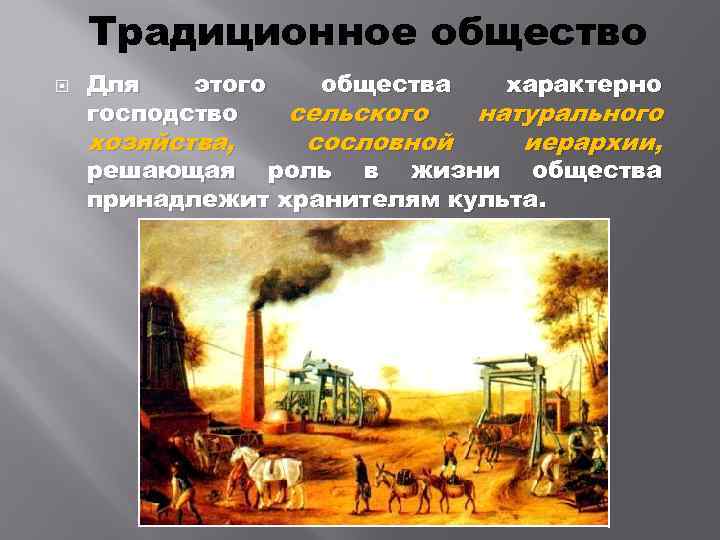 Традиционное общество

Для этого общества характерно господство сельского натурального хозяйства, сословной иерархии, решающая роль в жизни общества принадлежит хранителям культа.